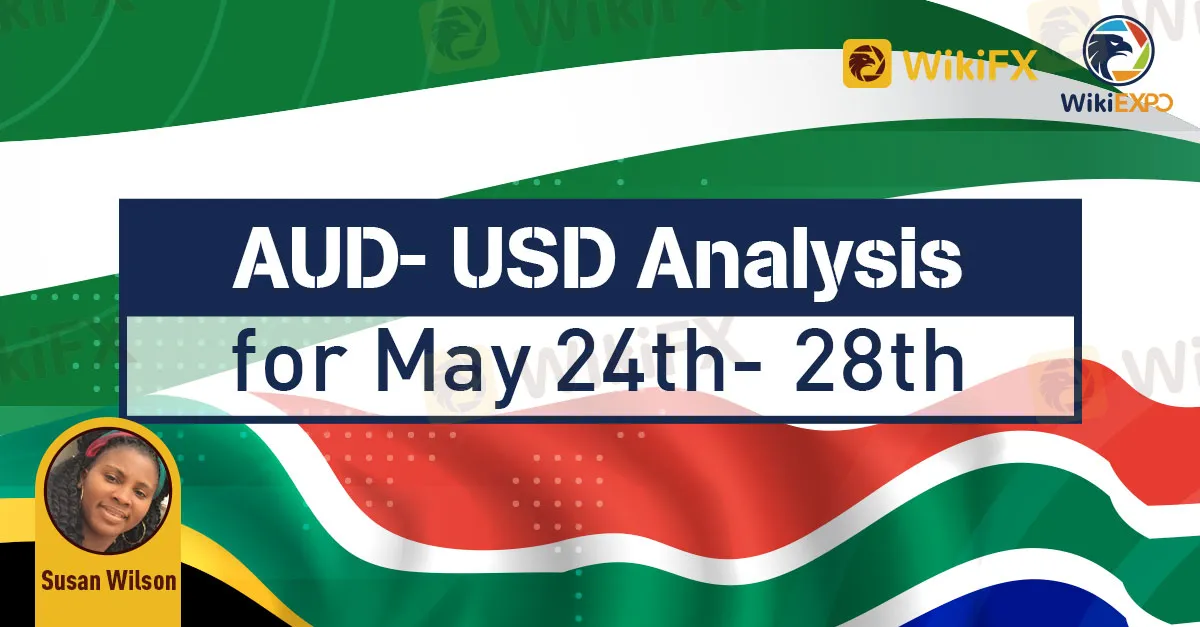 WikiFX

WikiEXPO

AUD- USD Analysis

for May 24th- 28th

Susan Wilson